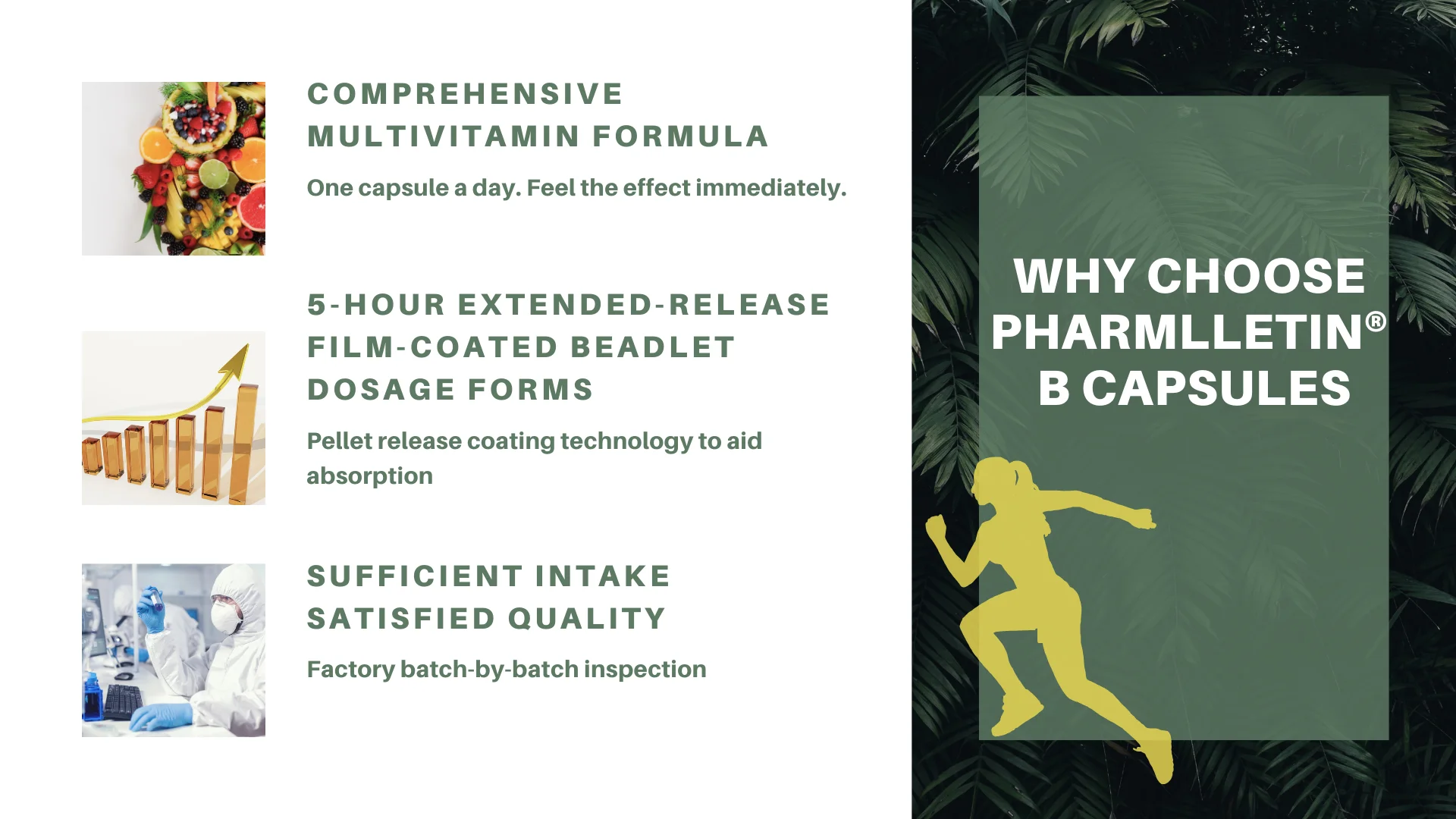 COMPREHENSIVE MULTIVITAMIN FORMULA

One capsule a day. Feel the effect immediately.

5-HOUR EXTENDED-RELEASE FILM-COATED BEADLET DOSAGE FORMS

Pellet release coating technology to aid absorption

SUFFICIENT INTAKE SATISFIED QUALITY

Factory batch-by-batch inspection

WHY CHOOSE PHARMLLETIN® B CAPSULES